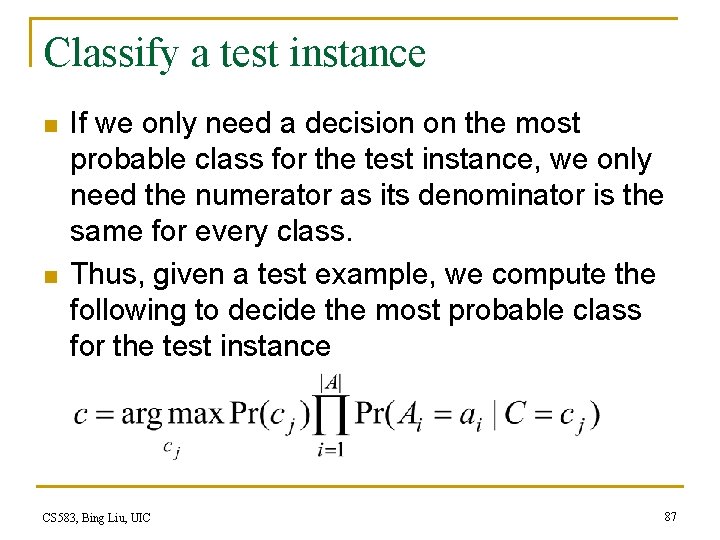 Classify a test instance

If we only need a decision on the most probable class for the test instance, we only need the numerator as its denominator is the same for every class.

Thus, given a test example, we compute the following to decide the most probable class for the test instance

$c = \arg\max_{c_j} \Pr(c_j) \prod_{i=1}^{|A|} \Pr(A_i = a_i \mid C = c_j)$

CS583, Bing Liu, UIC

87